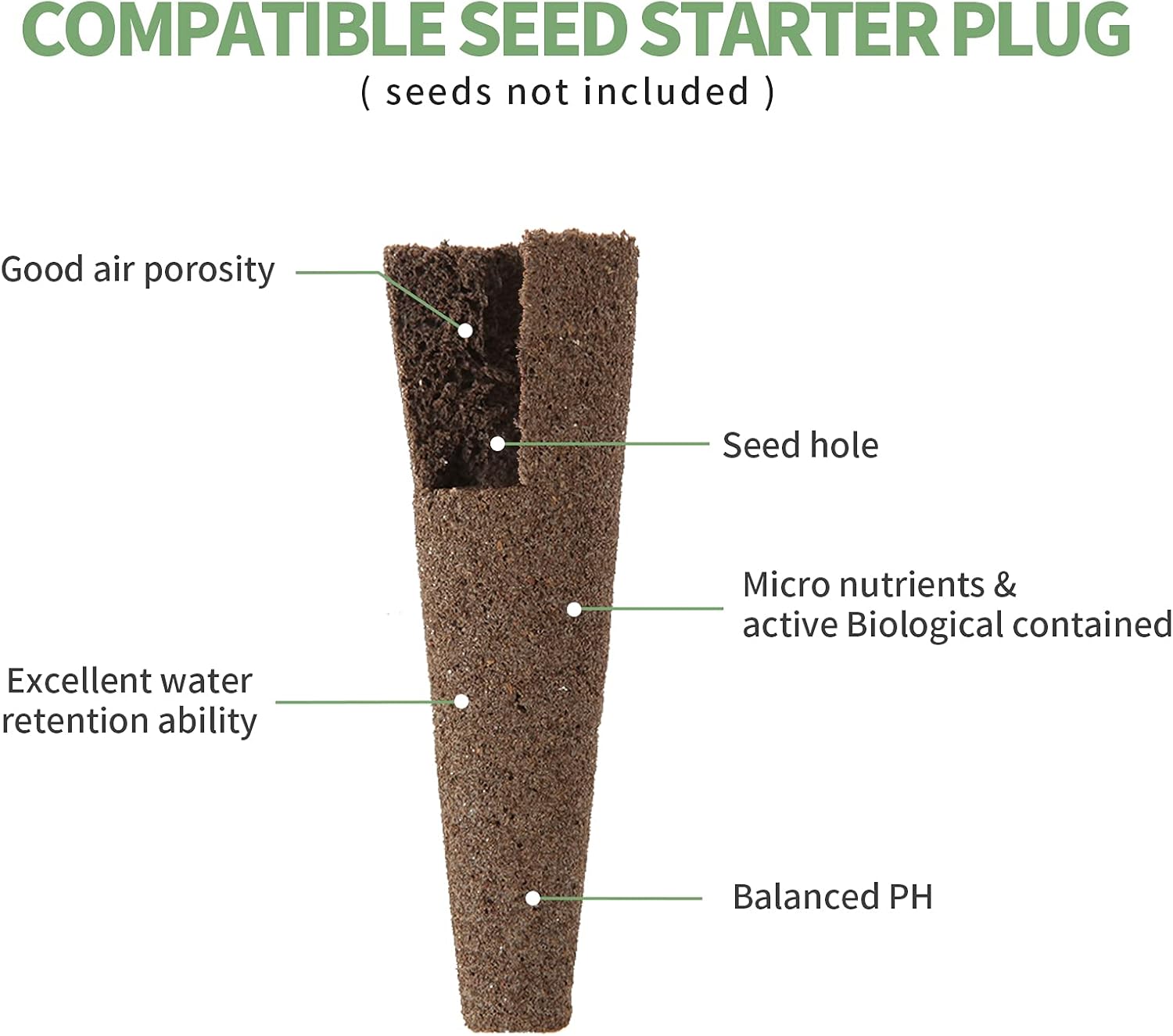 COMPATIBLE SEED STARTER PLUG
( seeds not included )

Good air porosity

Seed hole

Micro nutrients & active Biological contained

Excellent water retention ability

Balanced PH